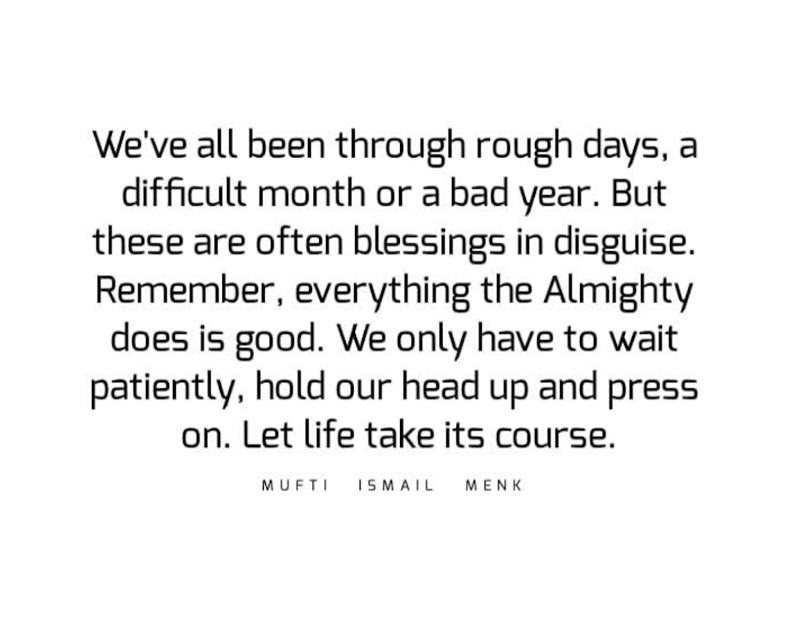 We've all been through rough days, a difficult month or a bad year. But these are often blessings in disguise. Remember, everything the Almighty does is good. We only have to wait patiently, hold our head up and press on. Let life take its course.

MUFTI ISMAIL MENK